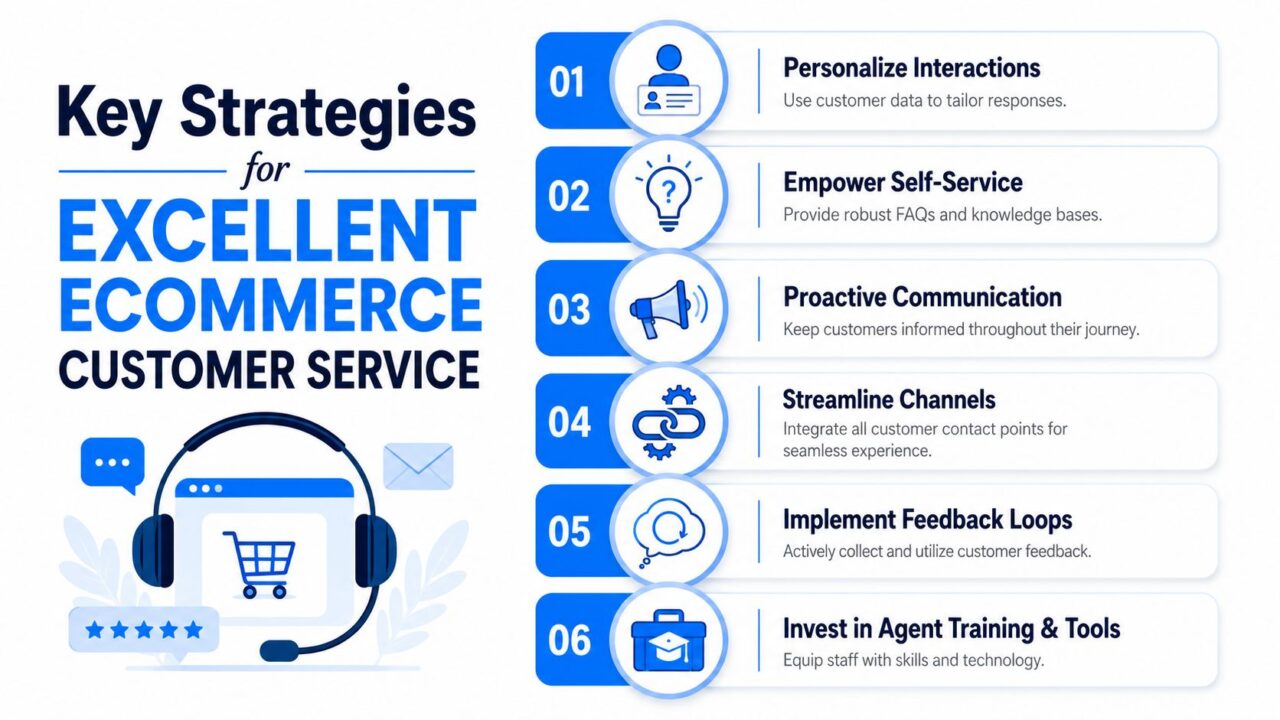 Key Strategies for EXCELLENT ECOMMERCE CUSTOMER SERVICE

01 Personalize Interactions
Use customer data to tailor responses.

02 Empower Self-Service
Provide robust FAQs and knowledge bases.

03 Proactive Communication
Keep customers informed throughout their journey.

04 Streamline Channels
Integrate all customer contact points for seamless experience.

05 Implement Feedback Loops
Actively collect and utilize customer feedback.

06 Invest in Agent Training & Tools
Equip staff with skills and technology.